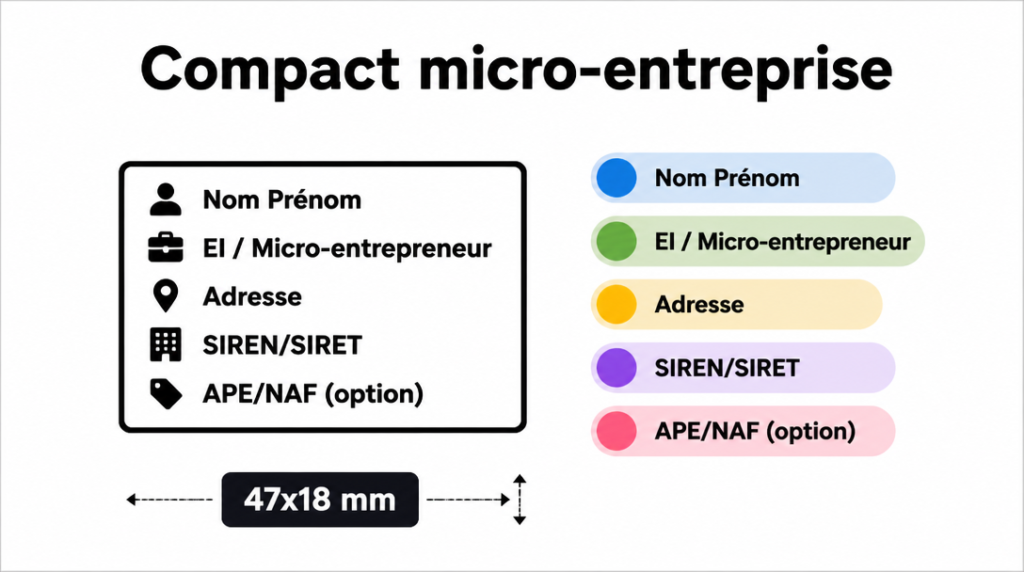 Compact micro-entreprise

Nom Prénom
EI / Micro-entrepreneur
Adresse
SIREN/SIRET
APE/NAF (option)

47x18 mm

Nom Prénom
EI / Micro-entrepreneur
Adresse
SIREN/SIRET
APE/NAF (option)